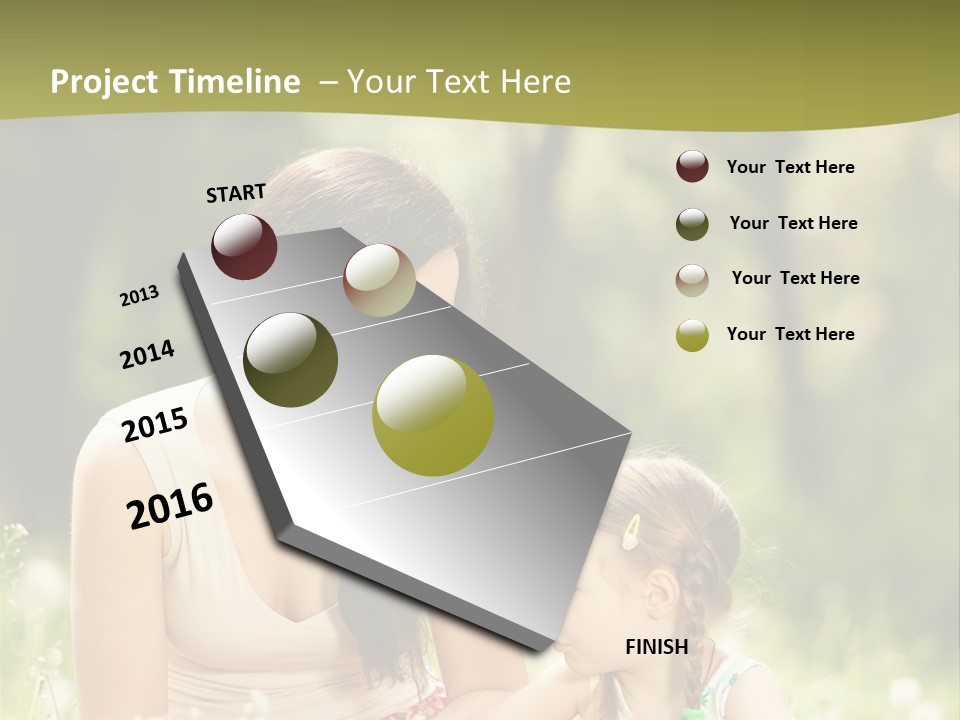 Project Timeline – Your Text Here

START

2013

2014

2015

2016

FINISH

Your Text Here

Your Text Here

Your Text Here

Your Text Here